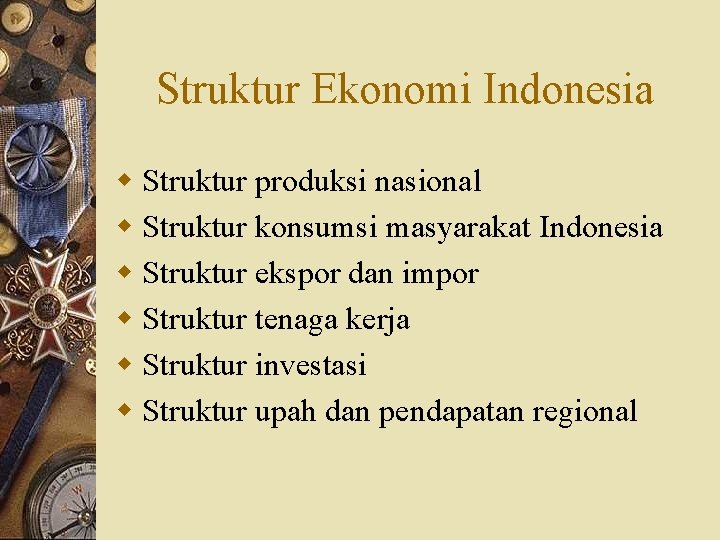 Struktur Ekonomi Indonesia

- Struktur produksi nasional
- Struktur konsumsi masyarakat Indonesia
- Struktur ekspor dan impor
- Struktur tenaga kerja
- Struktur investasi
- Struktur upah dan pendapatan regional